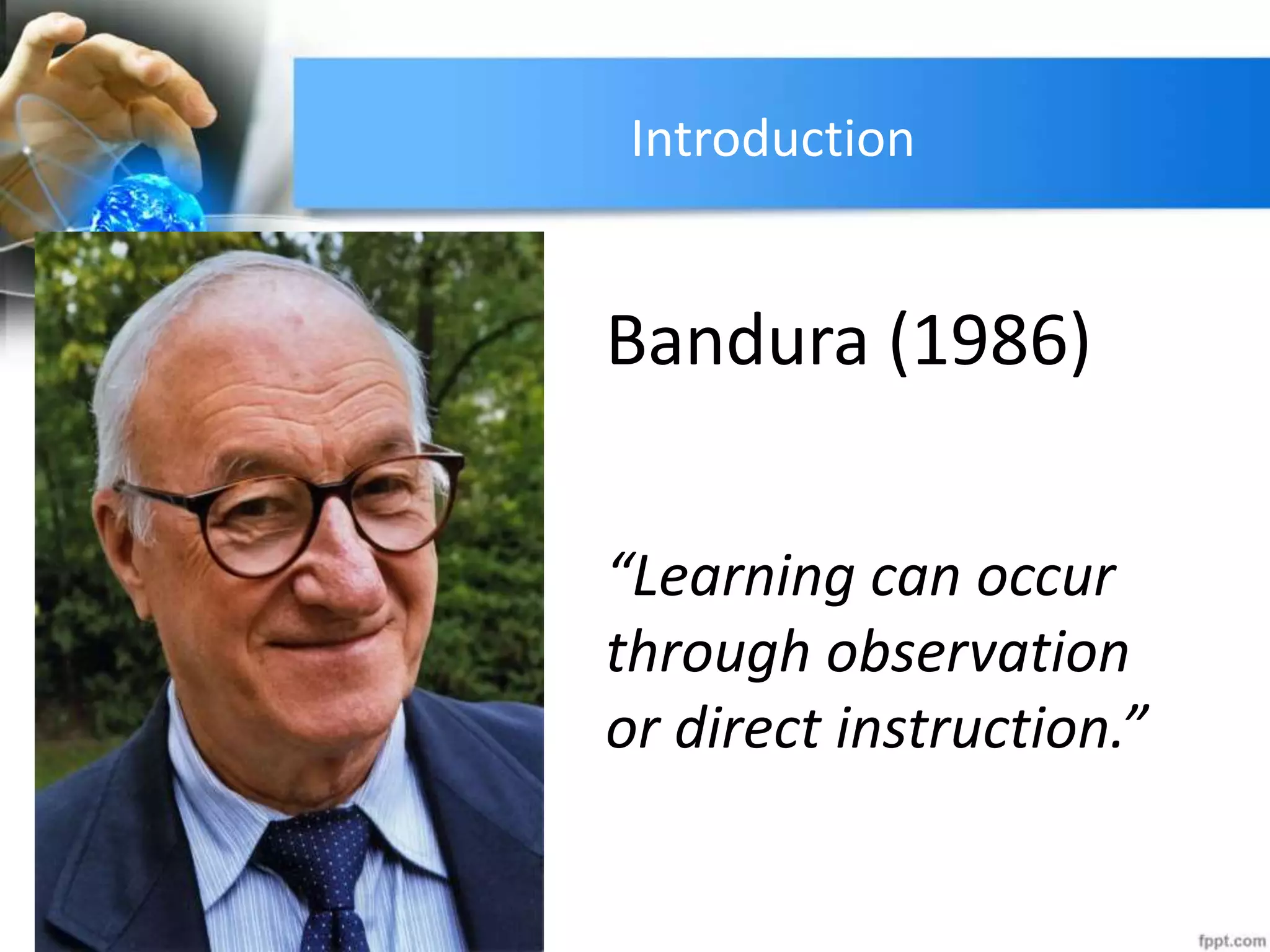 Introduction

Bandura (1986)

“Learning can occur through observation or direct instruction.”

fppt.com